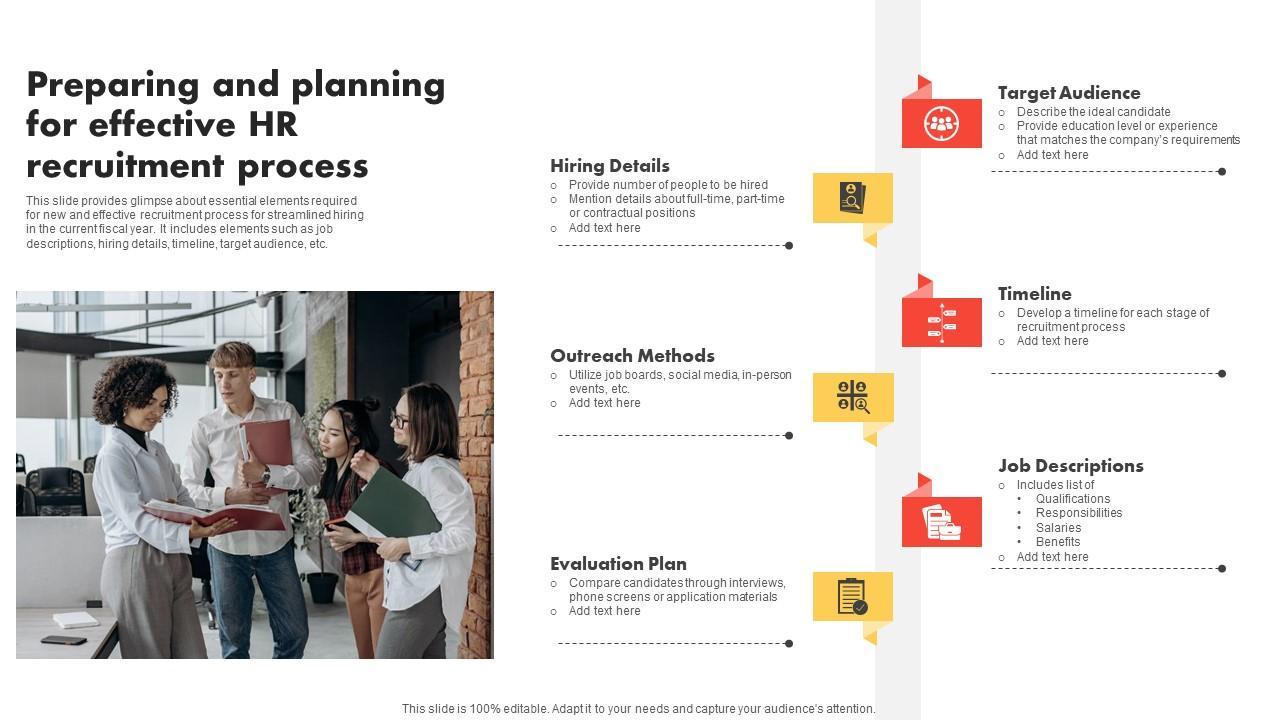 Preparing and planning for effective HR recruitment process

This slide provides glimpse about essential elements required for new and effective recruitment process for streamlined hiring in the current fiscal year. It includes elements such as job descriptions, hiring details, timeline, target audience, etc.

Hiring Details
○ Provide number of people to be hired
○ Mention details about full-time, part-time or contractual positions
○ Add text here

Outreach Methods
○ Utilize job boards, social media, in-person events, etc.
○ Add text here

Evaluation Plan
○ Compare candidates through interviews, phone screens or application materials
○ Add text here

Target Audience
○ Describe the ideal candidate
○ Provide education level or experience that matches the company's requirements
○ Add text here

Timeline
○ Develop a timeline for each stage of recruitment process
○ Add text here

Job Descriptions
○ Includes list of
• Qualifications
• Responsibilities
• Salaries
• Benefits
○ Add text here

This slide is 100% editable. Adapt it to your needs and capture your audience's attention.